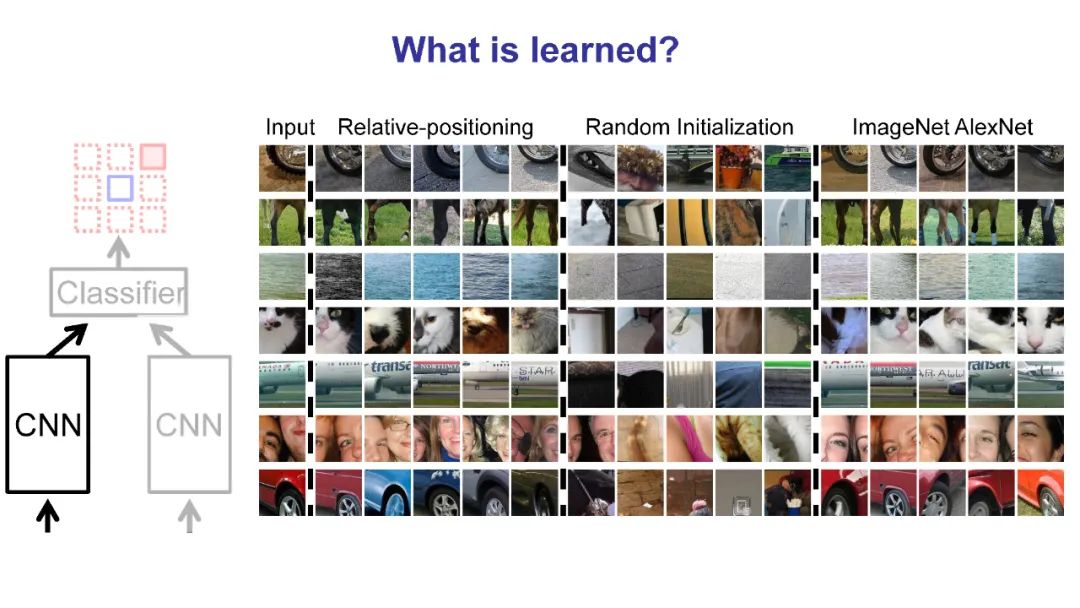 What is learned?

Classifier

CNN

CNN

Input Relative-positioning Random Initialization ImageNet AlexNet